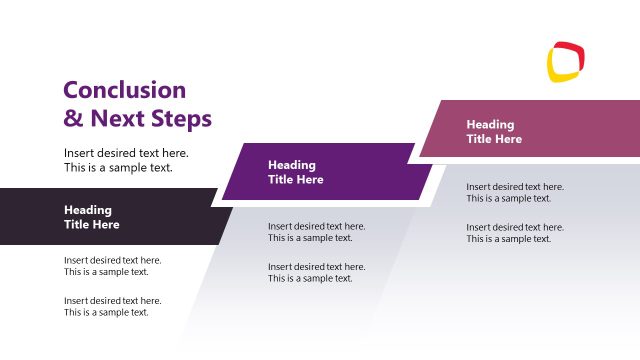 Conclusion & Next Steps

Insert desired text here. This is a sample text.

Heading Title Here

Insert desired text here. This is a sample text.

Insert desired text here. This is a sample text.

Heading Title Here

Insert desired text here. This is a sample text.

Insert desired text here. This is a sample text.

Heading Title Here

Insert desired text here. This is a sample text.

Insert desired text here. This is a sample text.